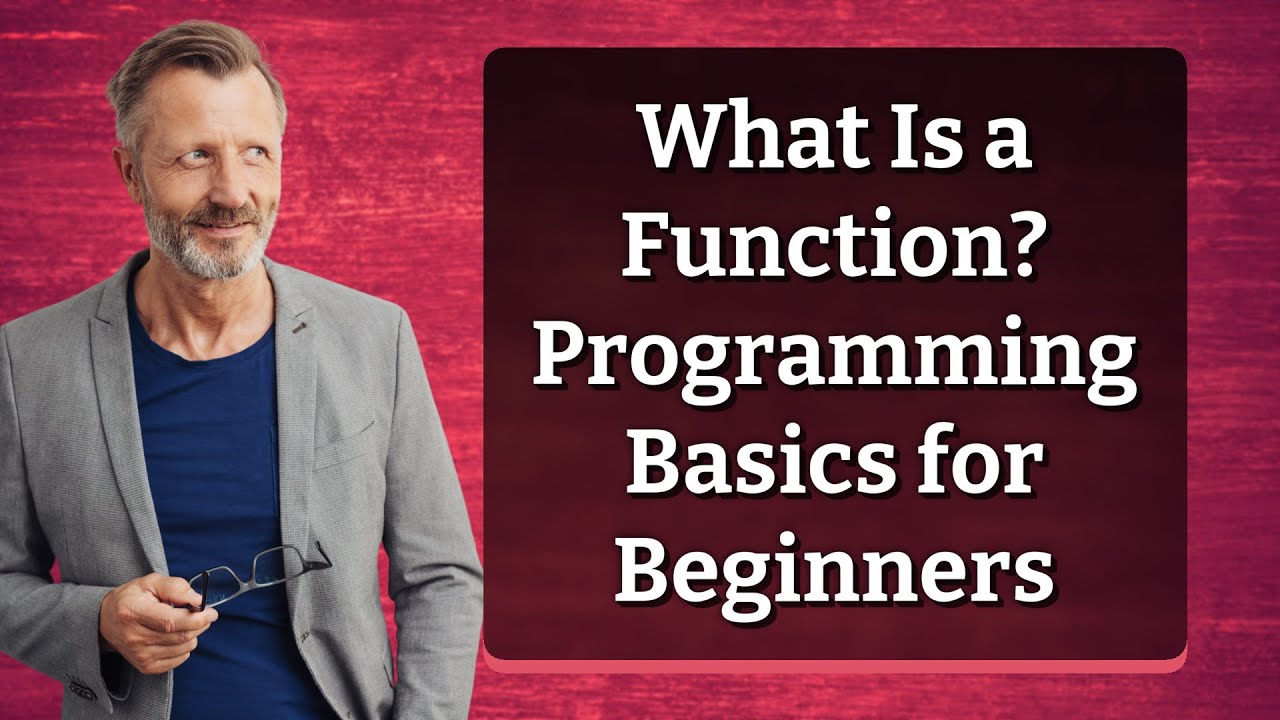 What Is a Function? Programming Basics for Beginners